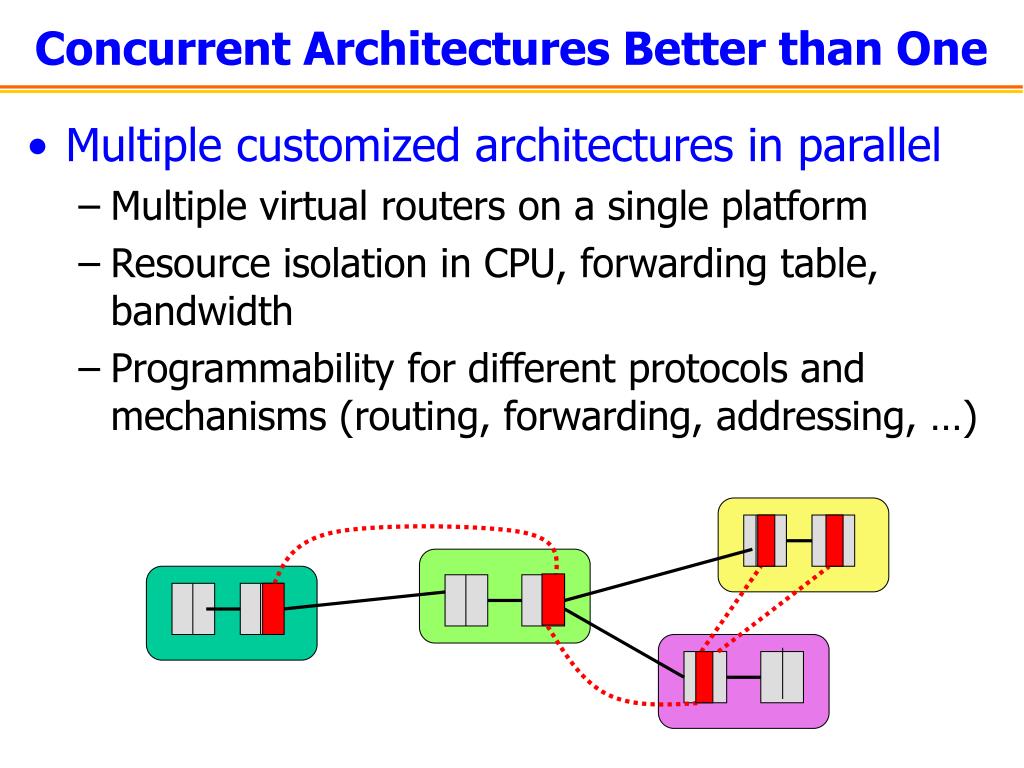 Concurrent Architectures Better than One

• Multiple customized architectures in parallel
– Multiple virtual routers on a single platform
– Resource isolation in CPU, forwarding table, bandwidth
– Programmability for different protocols and mechanisms (routing, forwarding, addressing, …)